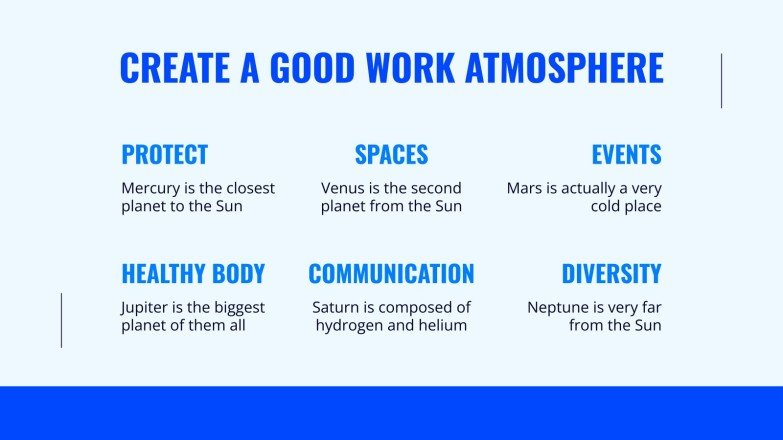 CREATE A GOOD WORK ATMOSPHERE

PROTECT

Mercury is the closest planet to the Sun

SPACES

Venus is the second planet from the Sun

EVENTS

Mars is actually a very cold place

HEALTHY BODY

Jupiter is the biggest planet of them all

COMMUNICATION

Saturn is composed of hydrogen and helium

DIVERSITY

Neptune is very far from the Sun